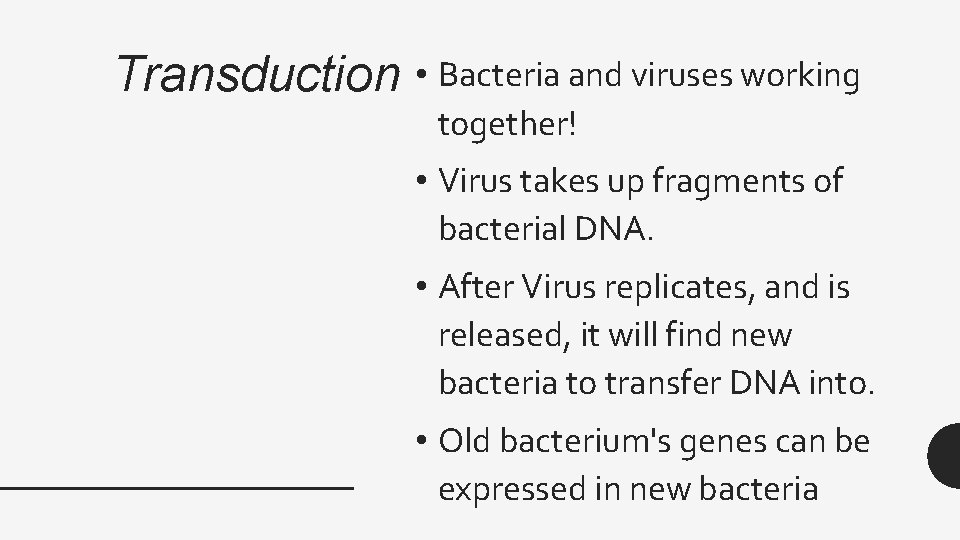 Transduction

• Bacteria and viruses working together!

• Virus takes up fragments of bacterial DNA.

• After Virus replicates, and is released, it will find new bacteria to transfer DNA into.

• Old bacterium's genes can be expressed in new bacteria